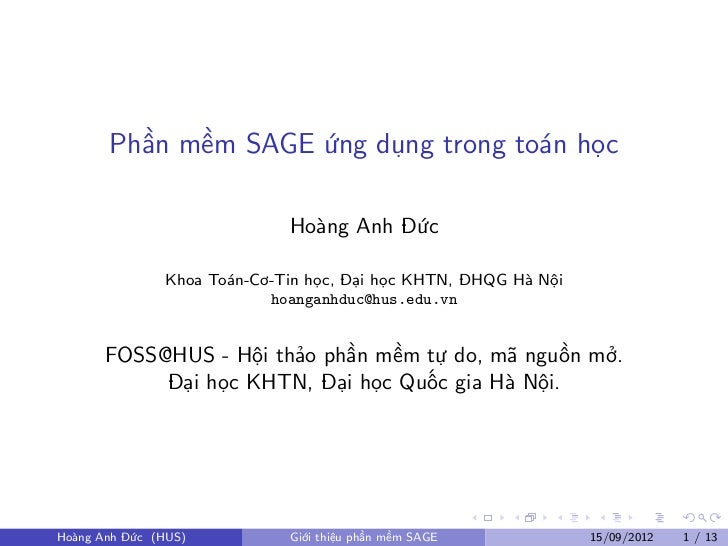 Phần mềm SAGE ứng dụng trong toán học

Hoàng Anh Đức

Khoa Toán-Cơ-Tin học, Đại học KHTN, ĐHQG Hà Nội
hoanganhduc@hus.edu.vn

FOSS@HUS - Hội thảo phần mềm tự do, mã nguồn mở.
Đại học KHTN, Đại học Quốc gia Hà Nội.

Hoàng Anh Đức (HUS) Giới thiệu phần mềm SAGE 15/09/2012 1 / 13